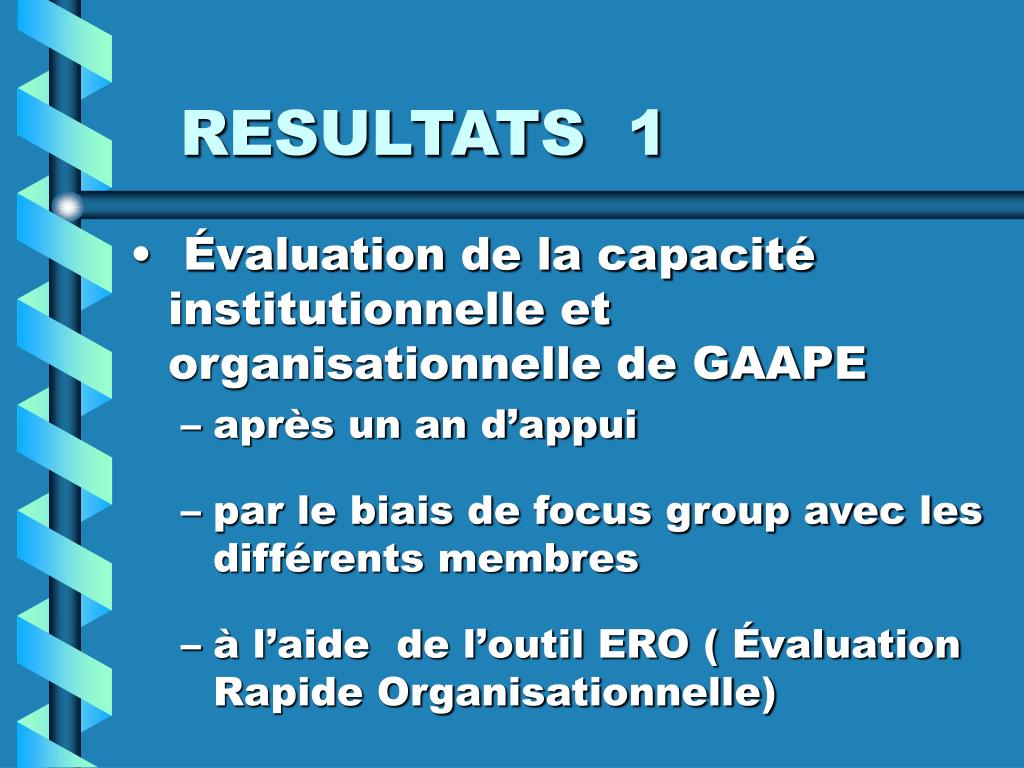 RESULTATS 1

• Évaluation de la capacité institutionnelle et organisationnelle de GAAPE

– après un an d’appui

– par le biais de focus group avec les différents membres

– à l’aide de l’outil ERO ( Évaluation Rapide Organisationnelle)